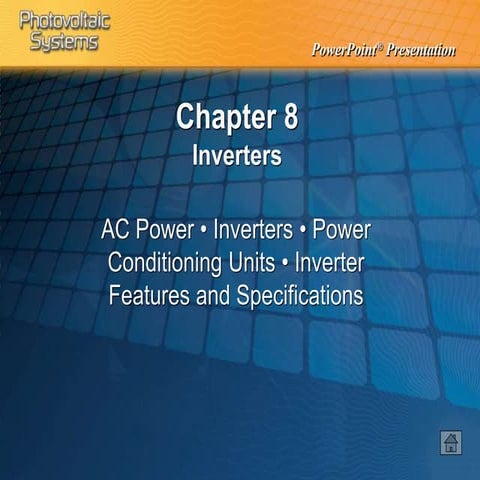 Photovoltaic Systems

PowerPoint® Presentation

Chapter 8
Inverters

AC Power • Inverters • Power Conditioning Units • Inverter Features and Specifications